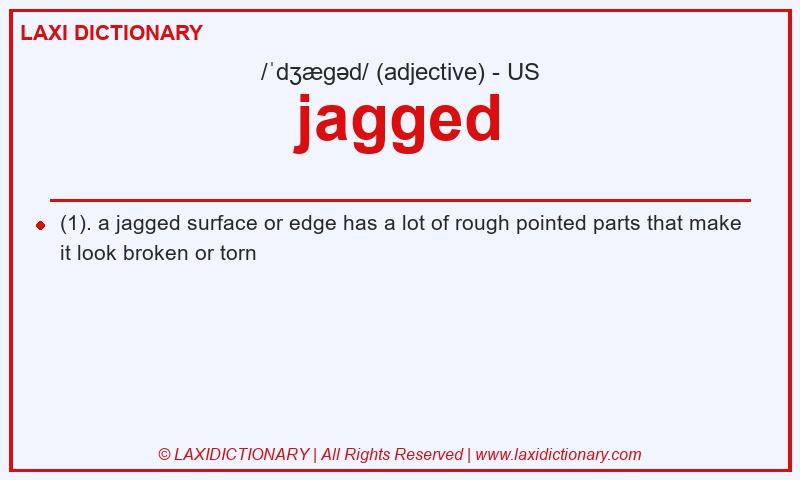 LAXI DICTIONARY

/ˈdʒæɡəd/ (adjective) - US

jagged

(1). a jagged surface or edge has a lot of rough pointed parts that make it look broken or torn

© LAXIDICTIONARY | All Rights Reserved | www.laxidictionary.com